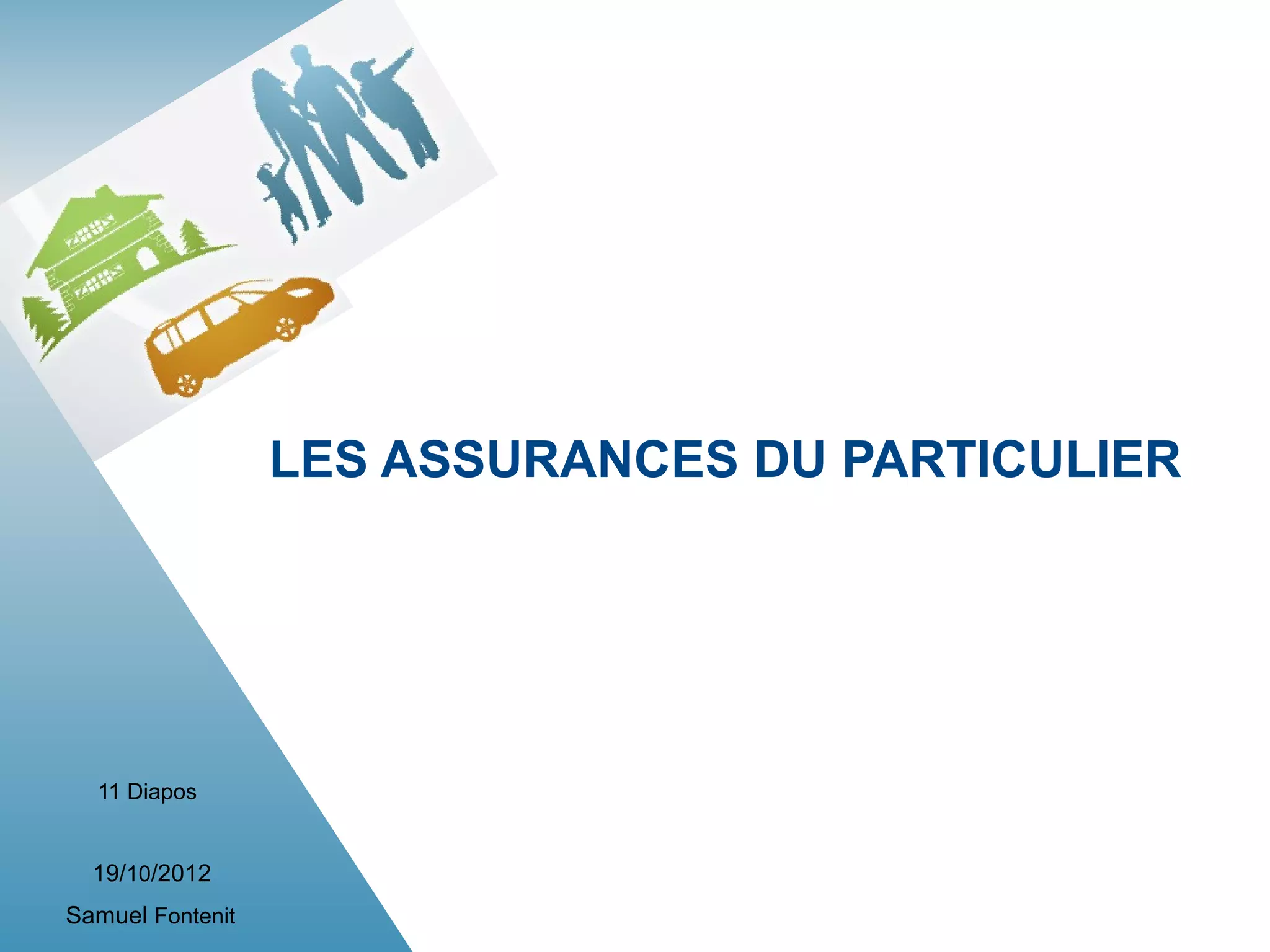 LES ASSURANCES DU PARTICULIER

11 Diapos

19/10/2012

Samuel Fontenit